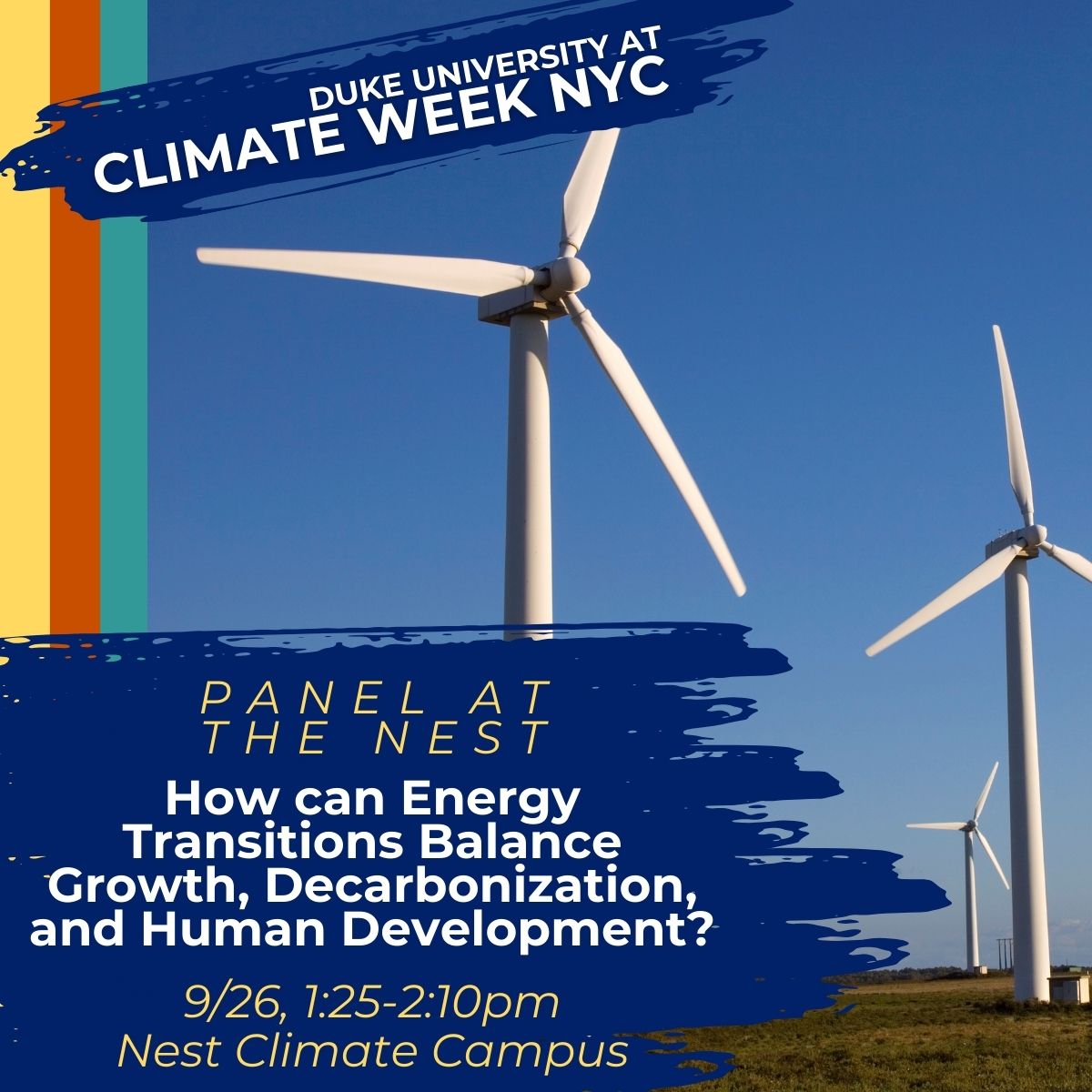 DUKE UNIVERSITY AT
CLIMATE WEEK NYC

PANEL AT THE NEST

How can Energy Transitions Balance Growth, Decarbonization, and Human Development?

9/26, 1:25-2:10pm
Nest Climate Campus